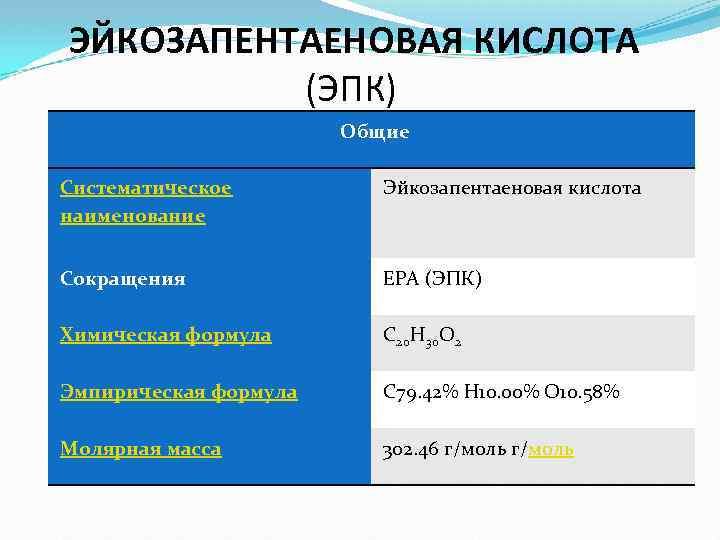 ЭЙКОЗАПЕНТАЕНОВАЯ КИСЛОТА (ЭПК)

| Общие | |
|---|---|
| Систематическое наименование | Эйкозапентаеновая кислота |
| Сокращения | EPA (ЭПК) |
| Химическая формула | $C_{20}H_{30}O_2$ |
| Эмпирическая формула | C79.42% H10.00% O10.58% |
| Молярная масса | 302.46 г/моль г/моль |